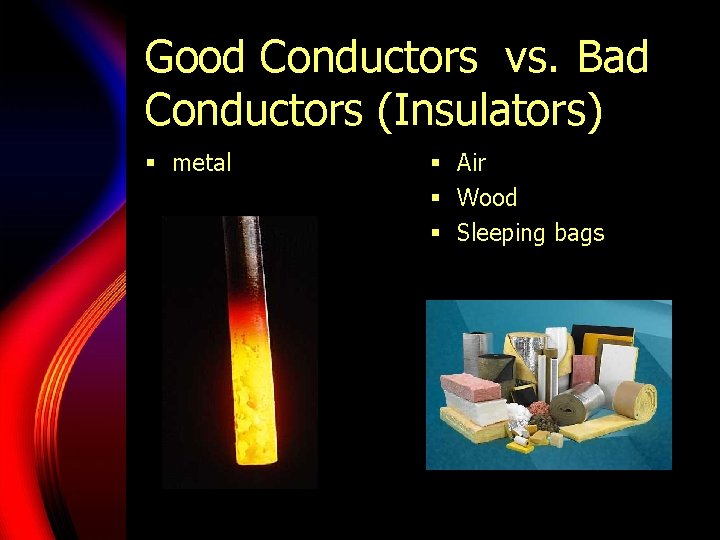 Good Conductors vs. Bad Conductors (Insulators)

▪ metal

▪ Air
▪ Wood
▪ Sleeping bags